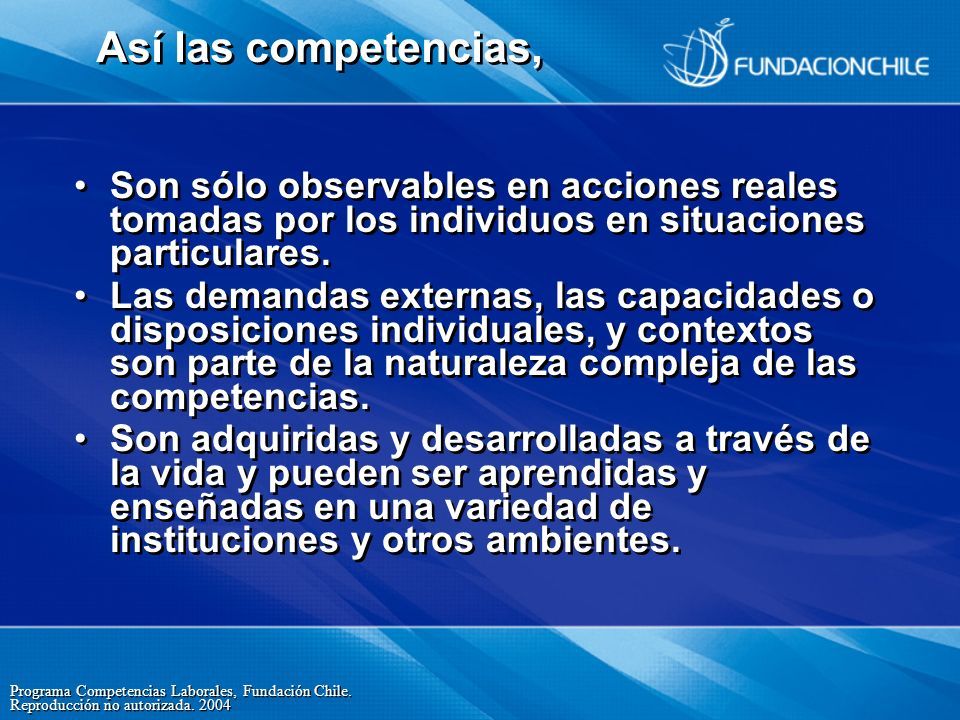 Así las competencias,

FUNDACIONCHILE

• Son sólo observables en acciones reales tomadas por los individuos en situaciones particulares.
• Las demandas externas, las capacidades o disposiciones individuales, y contextos son parte de la naturaleza compleja de las competencias.
• Son adquiridas y desarrolladas a través de la vida y pueden ser aprendidas y enseñadas en una variedad de instituciones y otros ambientes.

Programa Competencias Laborales, Fundación Chile.
Reproducción no autorizada. 2004